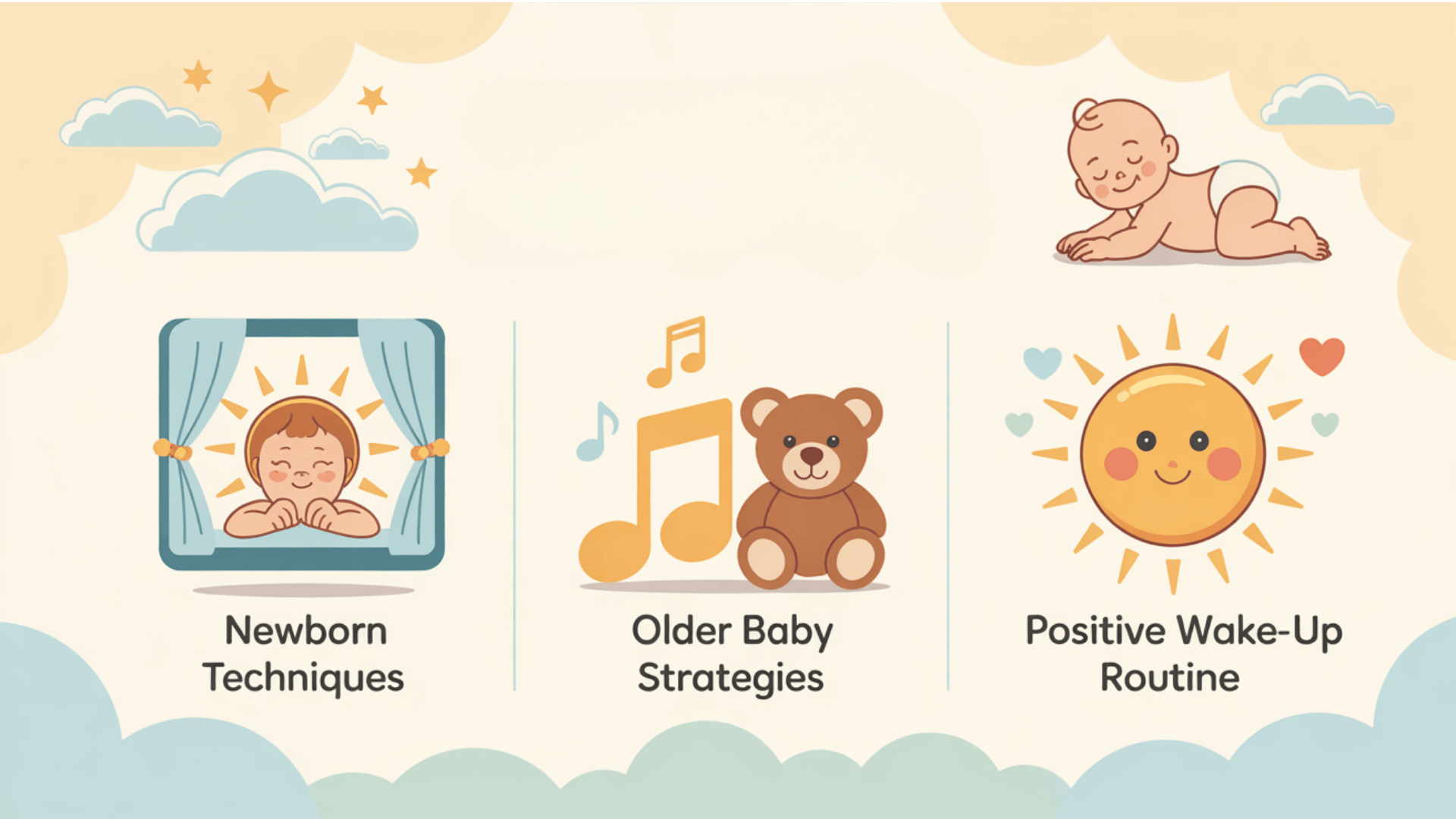 Newborn Techniques

Older Baby Strategies

Positive Wake-Up Routine